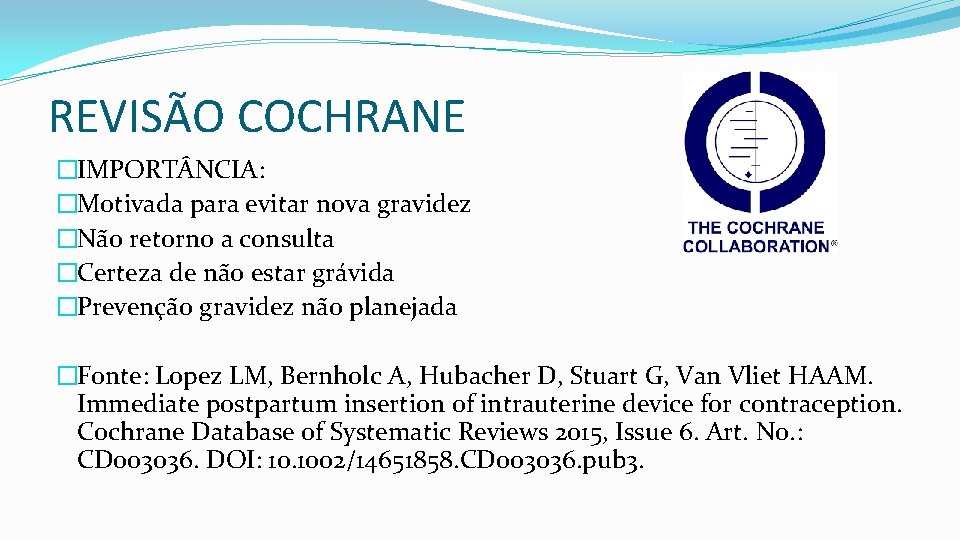 REVISÃO COCHRANE

�IMPORTÂNCIA:
�Motivada para evitar nova gravidez
�Não retorno a consulta
�Certeza de não estar grávida
�Prevenção gravidez não planejada

THE COCHRANE COLLABORATION®

�Fonte: Lopez LM, Bernholc A, Hubacher D, Stuart G, Van Vliet HAAM. Immediate postpartum insertion of intrauterine device for contraception. Cochrane Database of Systematic Reviews 2015, Issue 6. Art. No.: CD003036. DOI: 10.1002/14651858.CD003036.pub3.